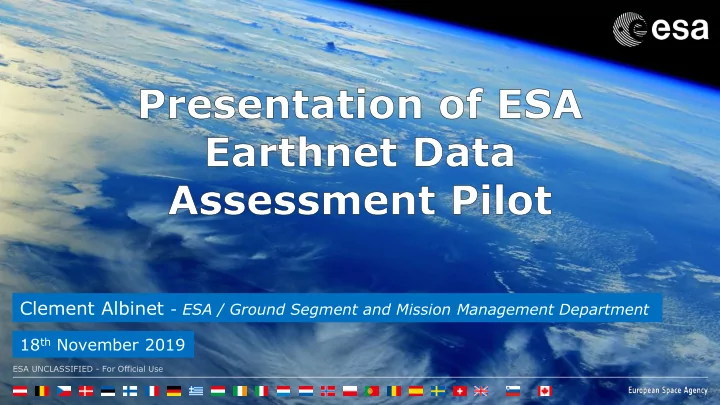 esa

Presentation of ESA Earthnet Data Assessment Pilot

Clement Albinet - ESA / Ground Segment and Mission Management Department

18$^{th}$ November 2019

ESA UNCLASSIFIED - For Official Use

European Space Agency